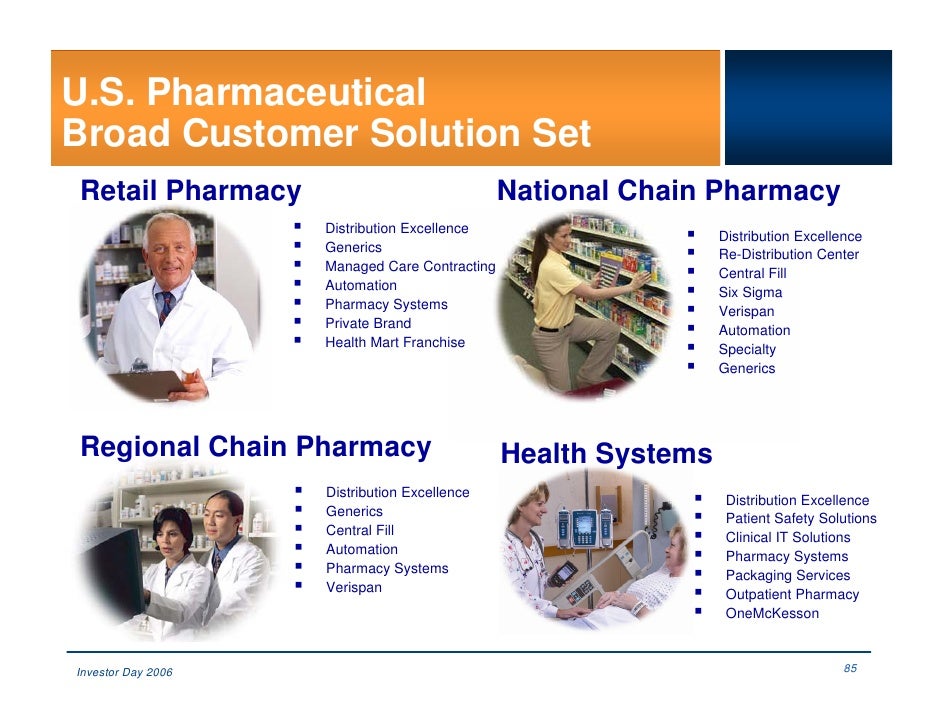 U.S. Pharmaceutical
Broad Customer Solution Set

Retail Pharmacy

- Distribution Excellence
- Generics
- Managed Care Contracting
- Automation
- Pharmacy Systems
- Private Brand
- Health Mart Franchise

National Chain Pharmacy

- Distribution Excellence
- Re-Distribution Center
- Central Fill
- Six Sigma
- Verispan
- Automation
- Specialty
- Generics

Regional Chain Pharmacy

- Distribution Excellence
- Generics
- Central Fill
- Automation
- Pharmacy Systems
- Verispan

Health Systems

- Distribution Excellence
- Patient Safety Solutions
- Clinical IT Solutions
- Pharmacy Systems
- Packaging Services
- Outpatient Pharmacy
- OneMcKesson

Investor Day 2006

85